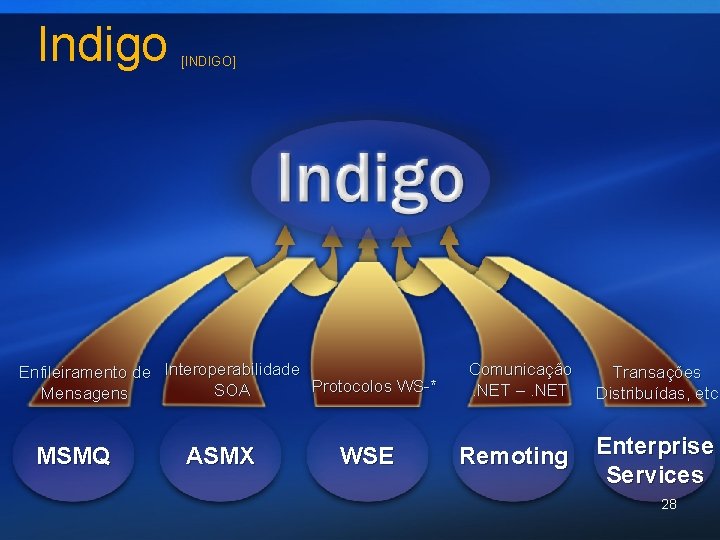 Indigo [INDIGO]

Indigo

Enfileiramento de Mensagens

Interoperabilidade SOA

Protocolos WS-*

Comunicação .NET – .NET

Transações Distribuídas, etc

MSMQ

ASMX

WSE

Remoting

Enterprise Services

28